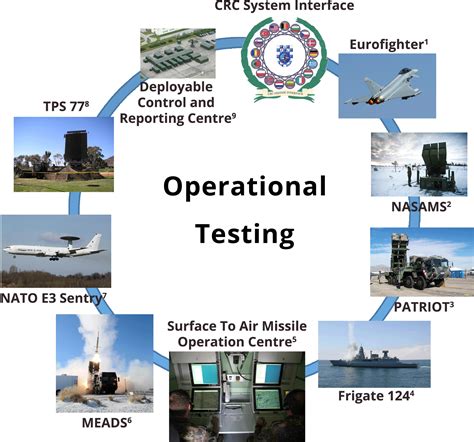 CRC System Interface

Eurofighter$^1$

NASAMS$^2$

PATRIOT$^3$

Frigate 124$^4$

Surface To Air Missile Operation Centre$^5$

MEADS$^6$

NATO E3 Sentry$^7$

TPS 77$^8$

Deployable Control and Reporting Centre$^9$

Operational Testing